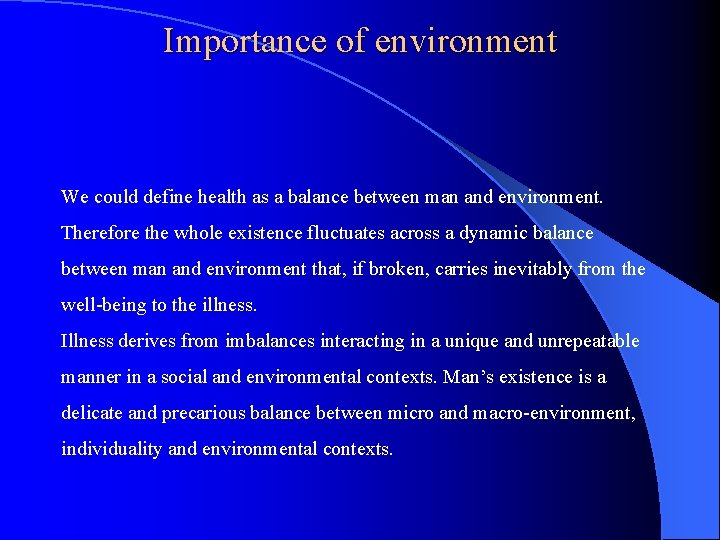 Importance of environment

We could define health as a balance between man and environment. Therefore the whole existence fluctuates across a dynamic balance between man and environment that, if broken, carries inevitably from the well-being to the illness.
Illness derives from imbalances interacting in a unique and unrepeatable manner in a social and environmental contexts. Man’s existence is a delicate and precarious balance between micro and macro-environment, individuality and environmental contexts.